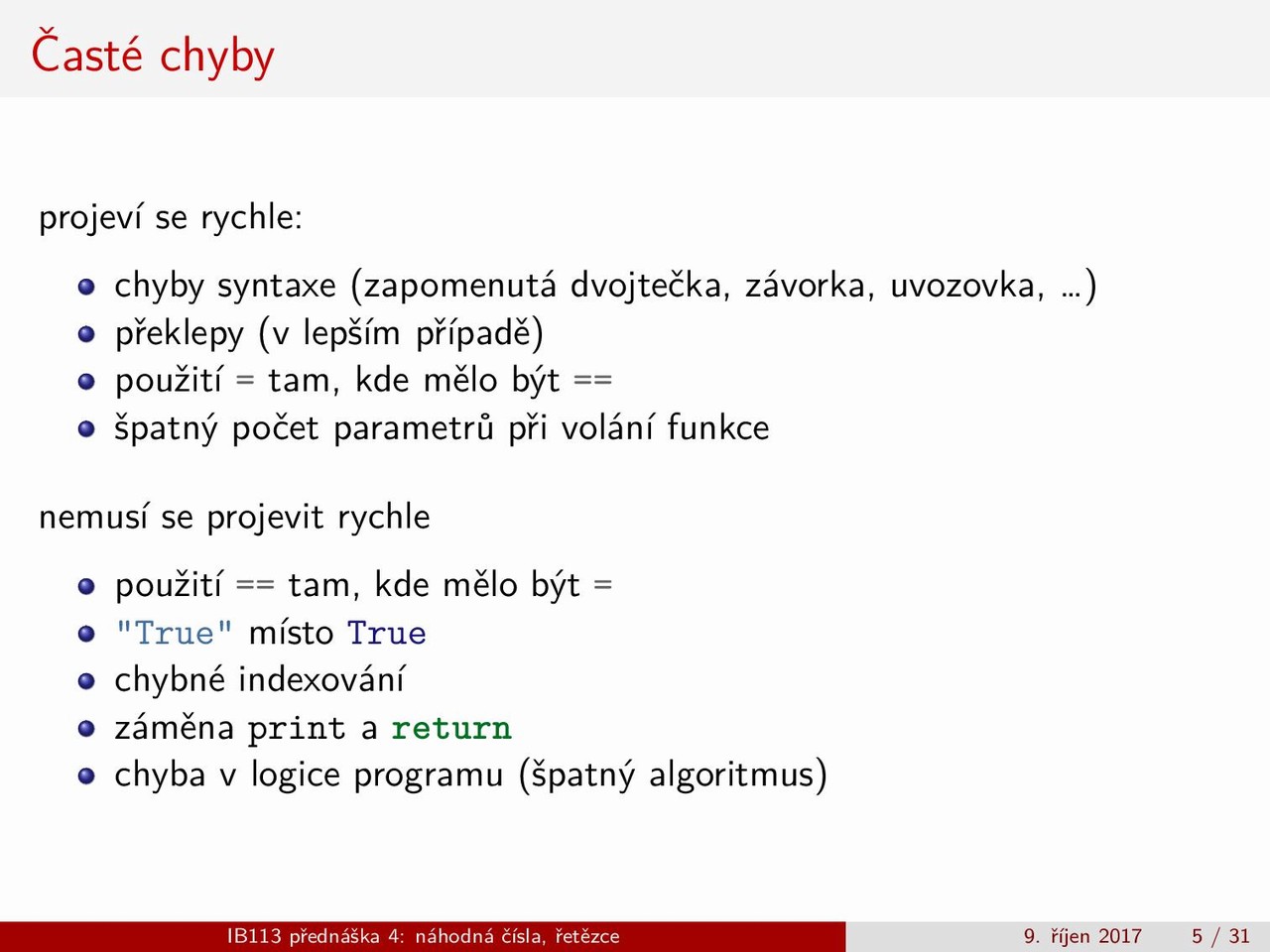 Časté chyby

projeví se rychle:

- chyby syntaxe (zapomenutá dvojtečka, závorka, uvozovka, ...)
- překlepy (v lepším případě)
- použití = tam, kde mělo být ==
- špatný počet parametrů při volání funkce

nemusí se projevit rychle

- použití == tam, kde mělo být =
- "True" místo True
- chybné indexování
- záměna print a return
- chyba v logice programu (špatný algoritmus)

IB113 přednáška 4: náhodná čísla, řetězce 9. říjen 2017 5 / 31